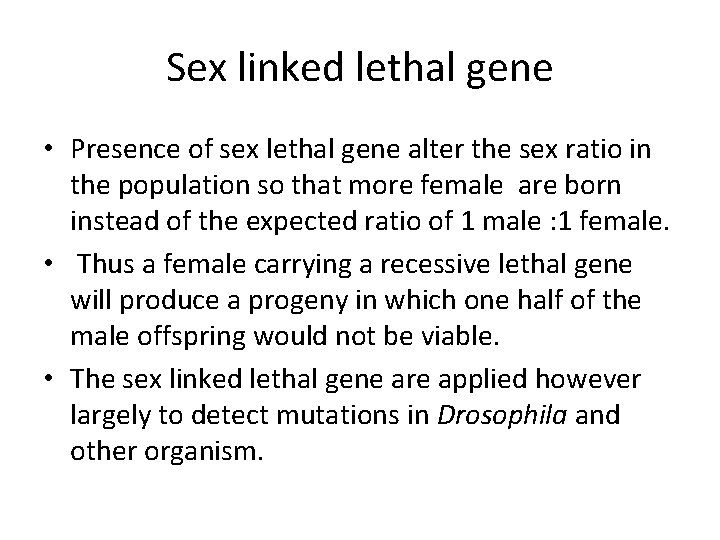 Sex linked lethal gene

• Presence of sex lethal gene alter the sex ratio in the population so that more female are born instead of the expected ratio of 1 male :1 female.

• Thus a female carrying a recessive lethal gene will produce a progeny in which one half of the male offspring would not be viable.

• The sex linked lethal gene are applied however largely to detect mutations in Drosophila and other organism.